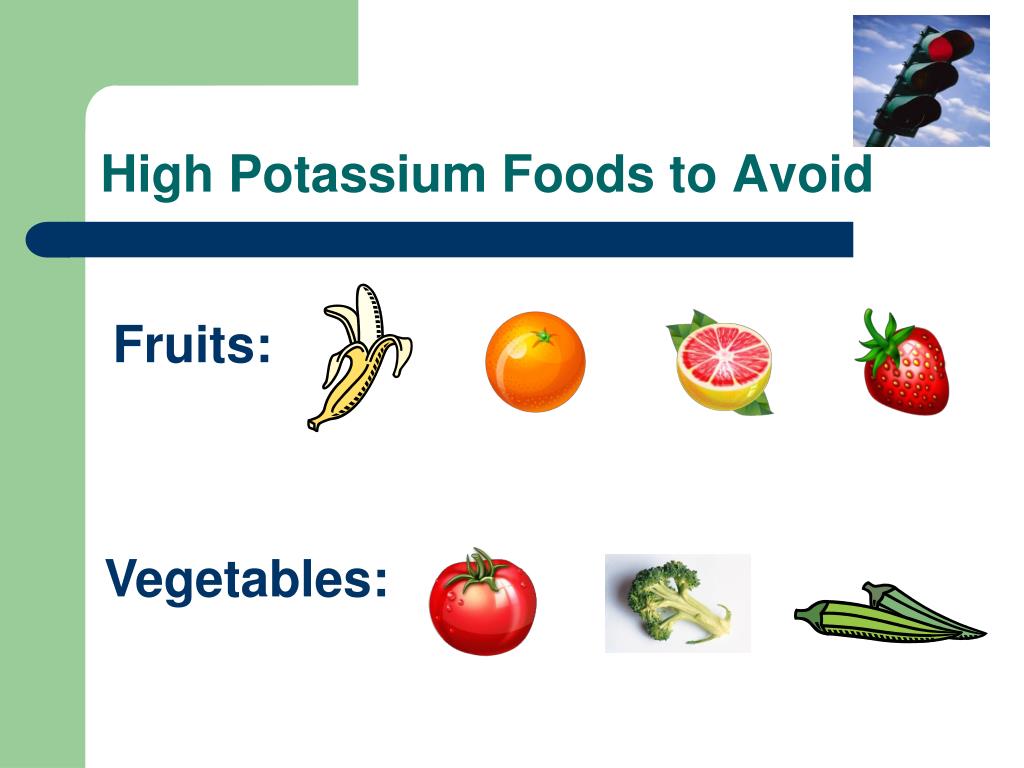 High Potassium Foods to Avoid

Fruits:

Vegetables: